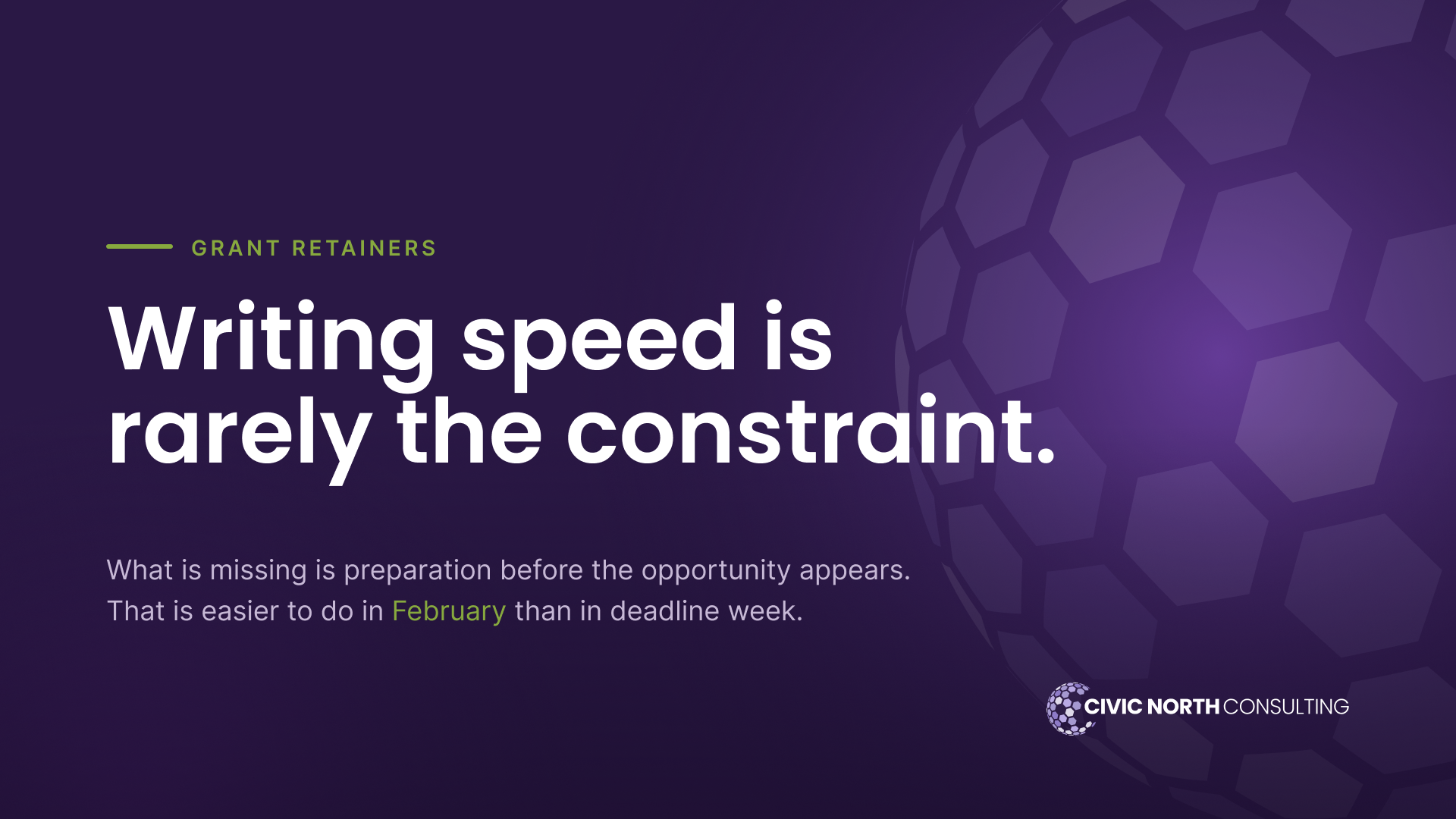 GRANT RETAINERS

Writing speed is rarely the constraint.

What is missing is preparation before the opportunity appears. That is easier to do in February than in deadline week.

CIVIC NORTH CONSULTING